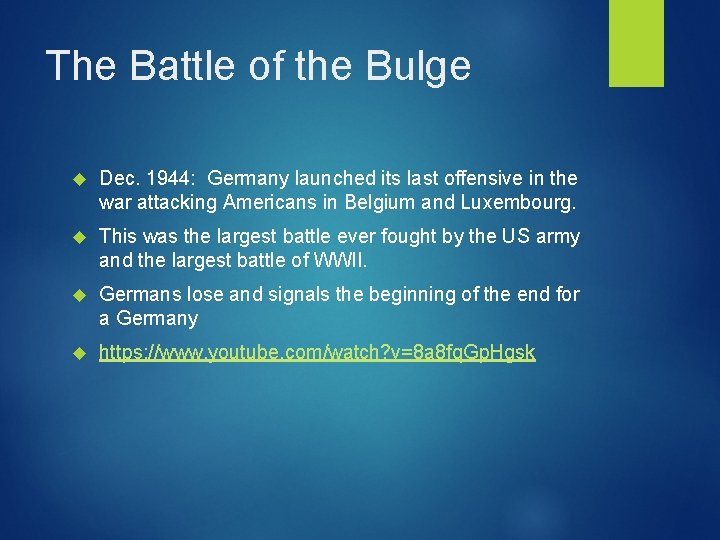 The Battle of the Bulge

Dec. 1944: Germany launched its last offensive in the war attacking Americans in Belgium and Luxembourg.

This was the largest battle ever fought by the US army and the largest battle of WWII.

Germans lose and signals the beginning of the end for a Germany

https://www.youtube.com/watch?v=8a8fqGpHgsk